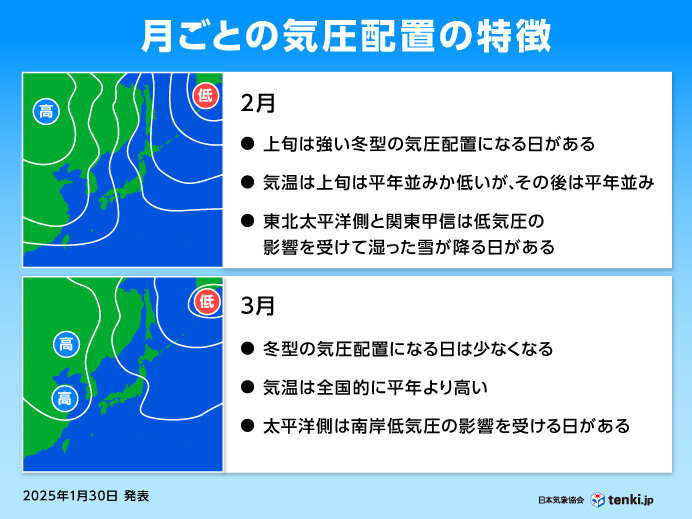 月ごとの気圧配置の特徴

高
低

2月

● 上旬は強い冬型の気圧配置になる日がある

● 気温は上旬は平年並みか低いが、その後は平年並み

● 東北太平洋側と関東甲信は低気圧の影響を受けて湿った雪が降る日がある

高
高
低

3月

● 冬型の気圧配置になる日は少なくなる

● 気温は全国的に平年より高い

● 太平洋側は南岸低気圧の影響を受ける日がある

2025年1月30日 発表

日本気象協会 tenki.jp